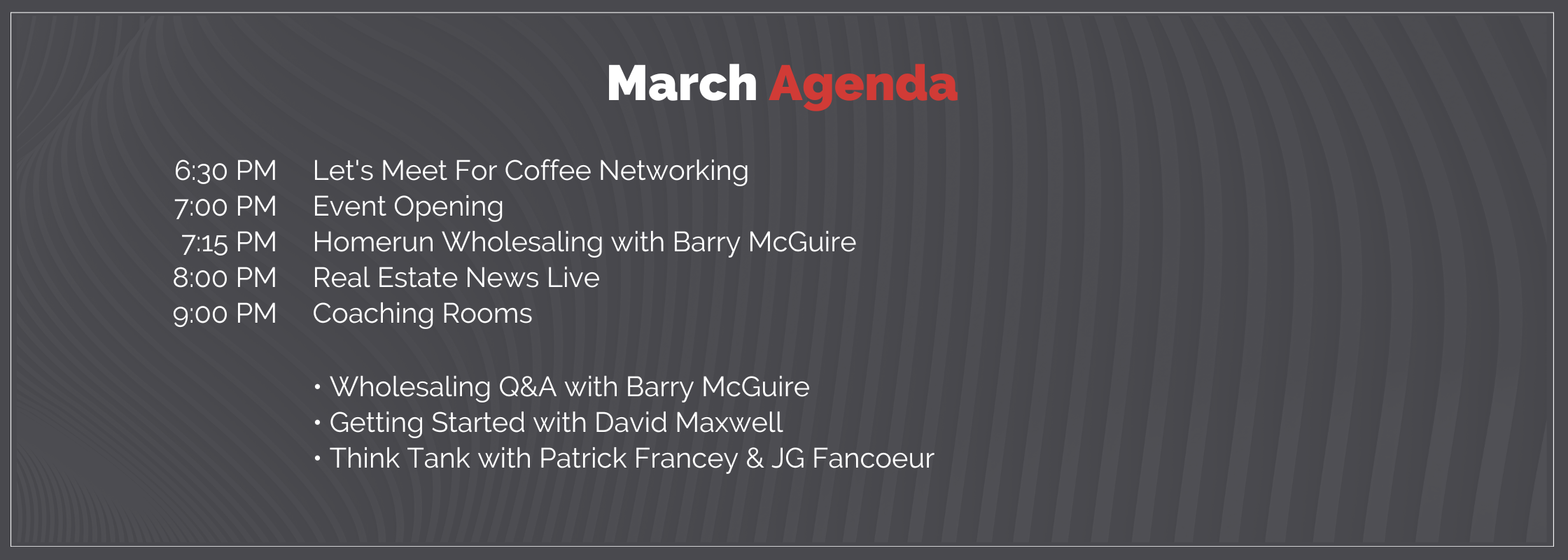 March Agenda

6:30 PM Let's Meet For Coffee Networking
7:00 PM Event Opening
7:15 PM Homerun Wholesaling with Barry McGuire
8:00 PM Real Estate News Live
9:00 PM Coaching Rooms

• Wholesaling Q&A with Barry McGuire
• Getting Started with David Maxwell
• Think Tank with Patrick Francey & JG Fancoeur